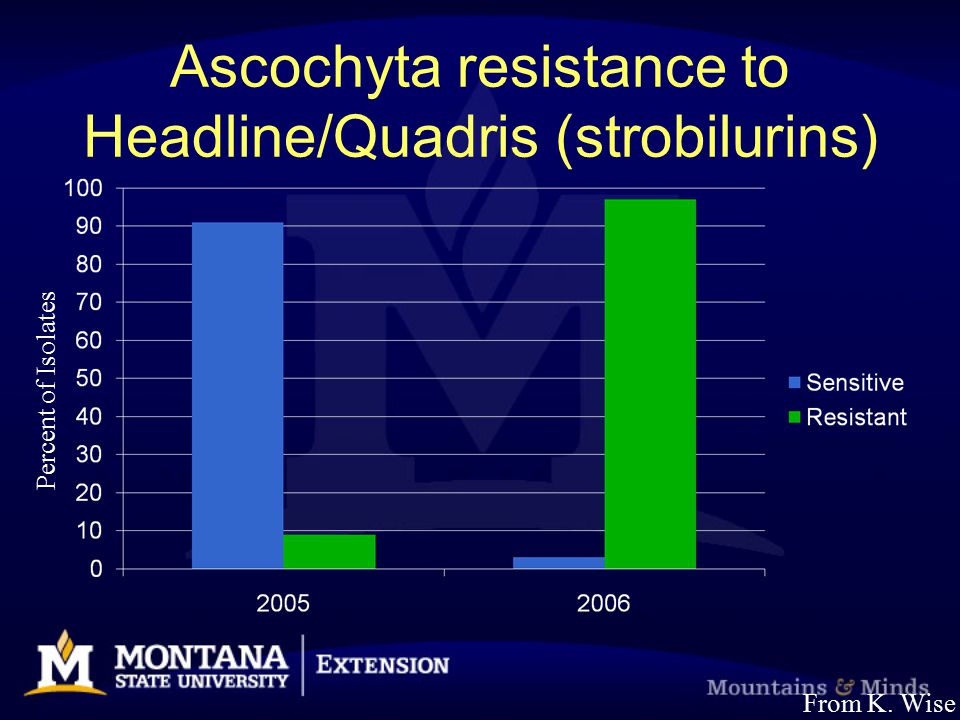 Ascochyta resistance to Headline/Quadris (strobilurins)

Percent of Isolates

100
90
80
70
60
50
40
30
20
10
0

2005
2006

Sensitive
Resistant

M MONTANA STATE UNIVERSITY | EXTENSION

Mountains & Minds

From K. Wise